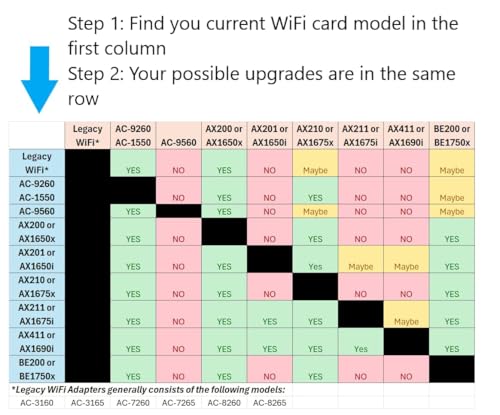 Step 1: Find you current WiFi card model in the first column
Step 2: Your possible upgrades are in the same row

| | Legacy WiFi* | AC-9260 AC-1550 | AC-9560 | AX200 or AX1650x | AX201 or AX1650i | AX210 or AX1675x | AX211 or AX1675i | AX411 or AX1690i | BE200 or BE1750x |
|---|---|---|---|---|---|---|---|---|---|
| Legacy WiFi* | | YES | NO | YES | NO | Maybe | NO | NO | Maybe |
| AC-9260 AC-1550 | | | NO | YES | NO | YES | NO | NO | Maybe |
| AC-9560 | | YES | | YES | NO | Maybe | NO | NO | Maybe |
| AX200 or AX1650x | | YES | NO | | NO | YES | NO | NO | YES |
| AX201 or AX1650i | | YES | NO | YES | | Yes | Maybe | Maybe | YES |
| AX210 or AX1675x | | YES | NO | YES | NO | | NO | NO | YES |
| AX211 or AX1675i | | YES | NO | YES | YES | YES | | Maybe | YES |
| AX411 or AX1690i | | YES | NO | YES | YES | YES | Yes | | YES |
| BE200 or BE1750x | | YES | NO | YES | NO | YES | NO | NO | |

*Legacy WiFi Adapters generally consists of the following models:

| AC-3160 | AC-3165 | AC-7260 | AC-7265 | AC-8260 | AC-8265 |
|---|---|---|---|---|---|